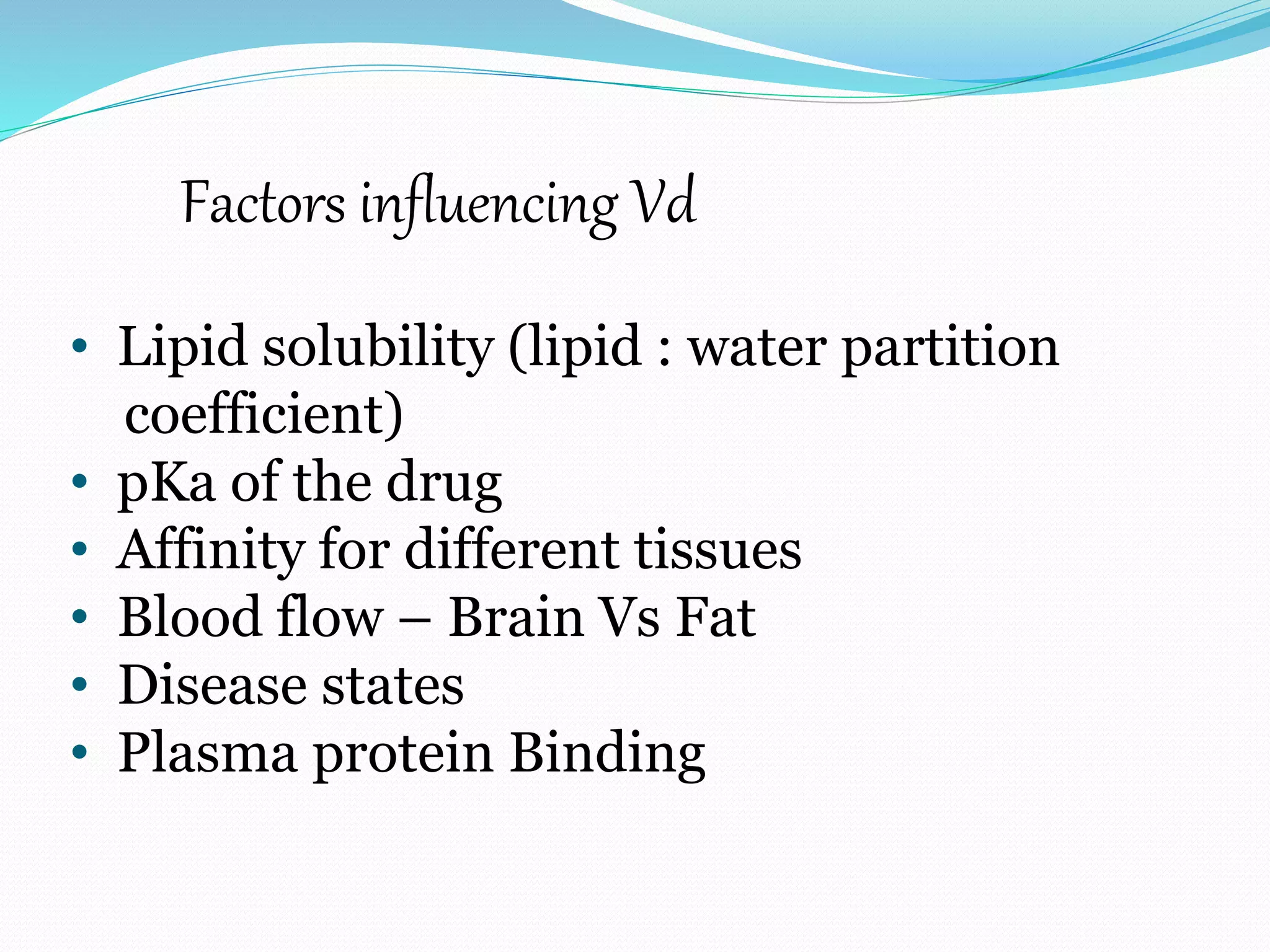 Factors influencing Vd

• Lipid solubility (lipid : water partition coefficient)
• pKa of the drug
• Affinity for different tissues
• Blood flow – Brain Vs Fat
• Disease states
• Plasma protein Binding